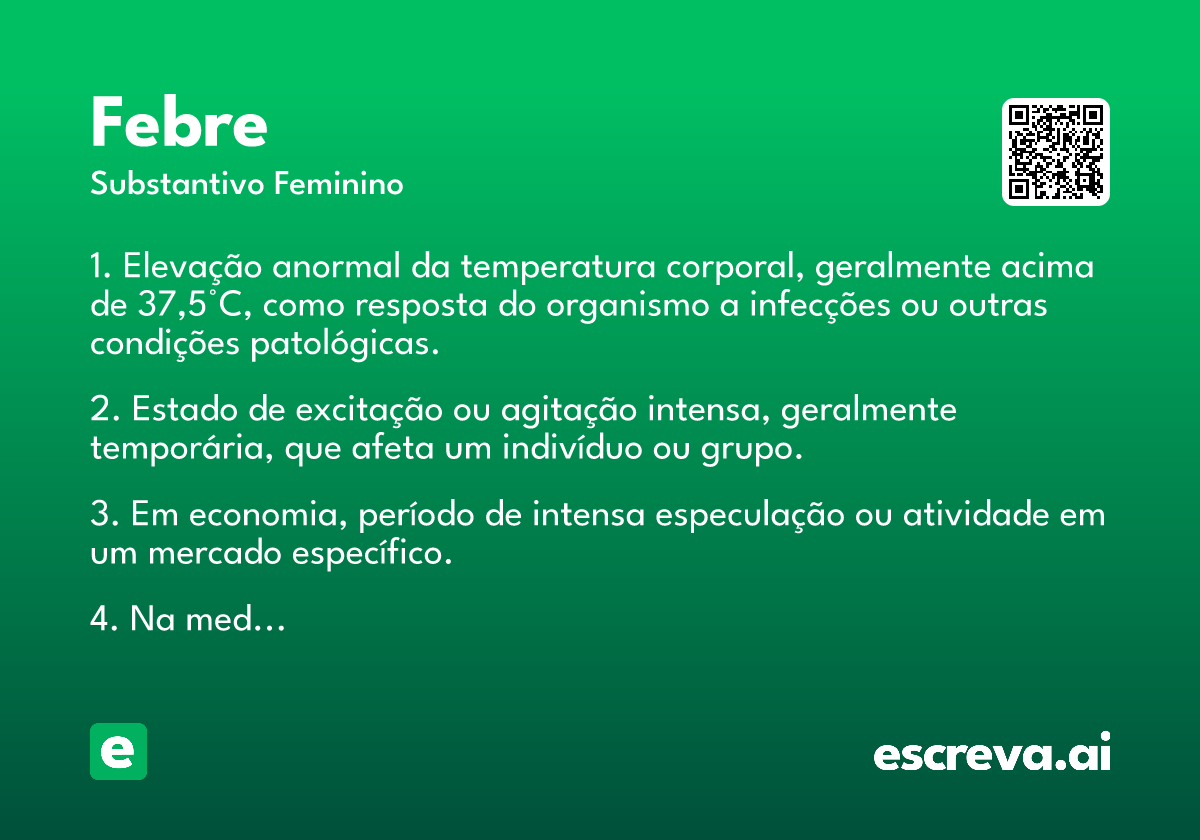 Febre
Substantivo Feminino

1. Elevação anormal da temperatura corporal, geralmente acima de 37,5°C, como resposta do organismo a infecções ou outras condições patológicas.

2. Estado de excitação ou agitação intensa, geralmente temporária, que afeta um indivíduo ou grupo.

3. Em economia, período de intensa especulação ou atividade em um mercado específico.

4. Na med...

e

escreva.ai